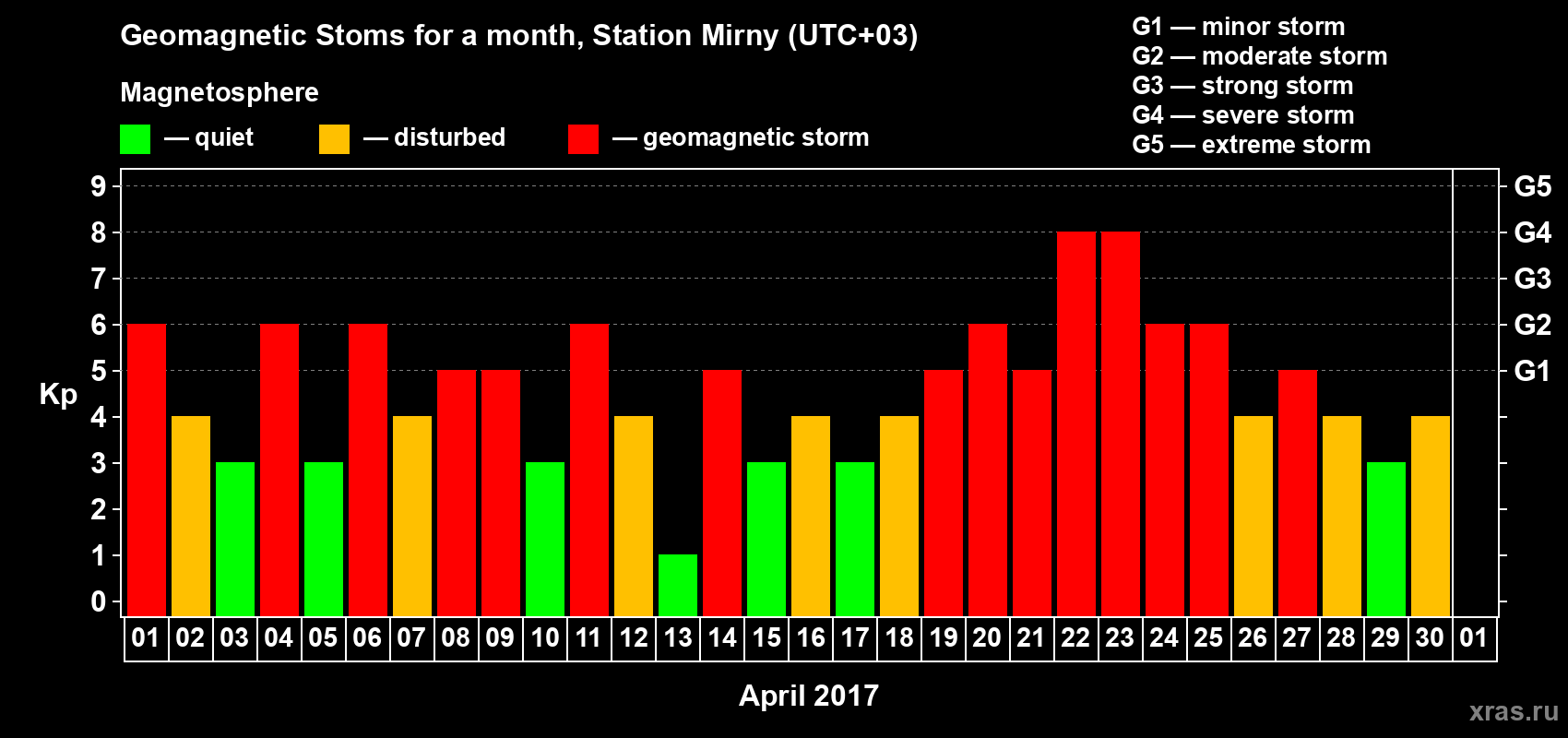 Geomagnetic Stoms for a month, Station Mirny (UTC+03)

Magnetosphere

— quiet — disturbed — geomagnetic storm

G1 — minor storm
G2 — moderate storm
G3 — strong storm
G4 — severe storm
G5 — extreme storm

Kp

9
8
7
6
5
4
3
2
1
0

G5
G4
G3
G2
G1

01 02 03 04 05 06 07 08 09 10 11 12 13 14 15 16 17 18 19 20 21 22 23 24 25 26 27 28 29 30 01

April 2017

xras.ru